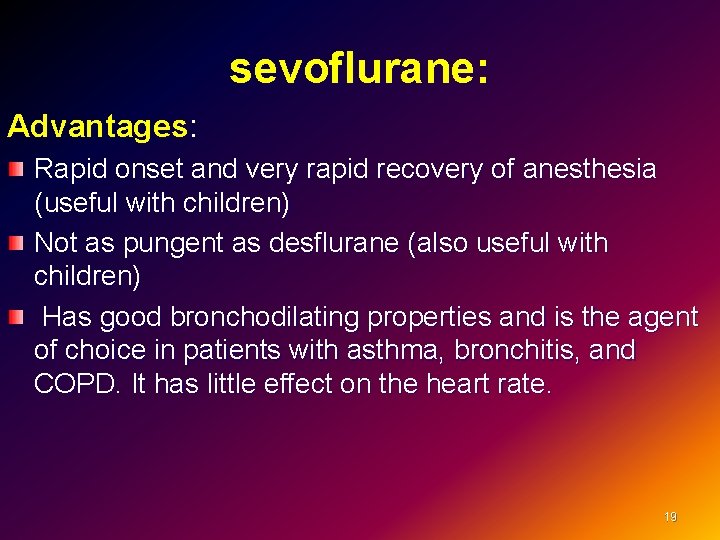 sevoflurane:

Advantages:

Rapid onset and very rapid recovery of anesthesia (useful with children)

Not as pungent as desflurane (also useful with children)

Has good bronchodilating properties and is the agent of choice in patients with asthma, bronchitis, and COPD. It has little effect on the heart rate.

19